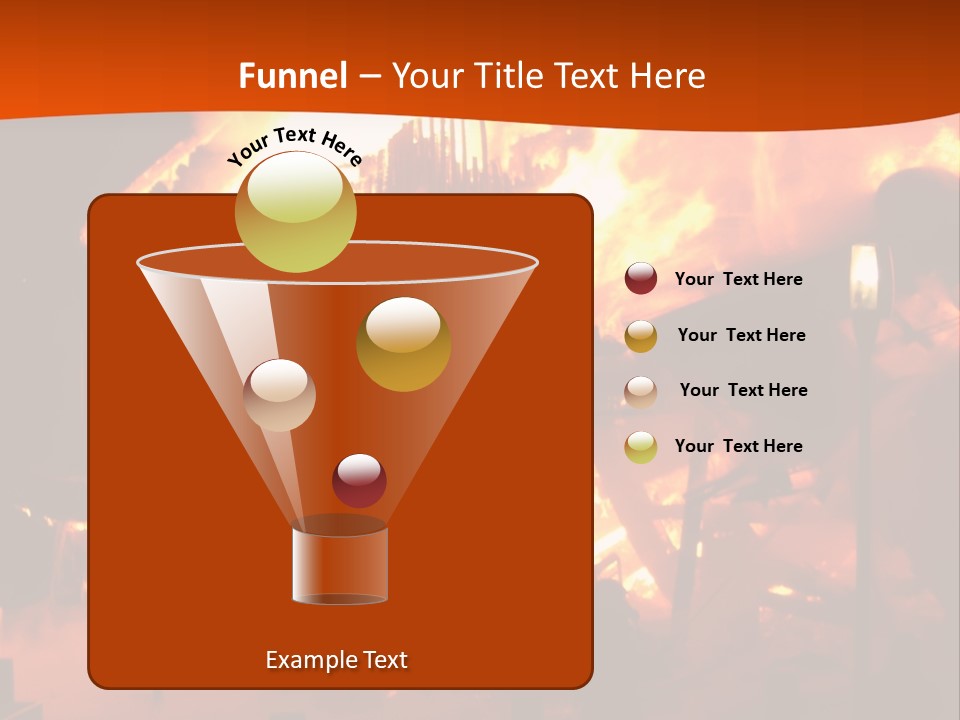 Funnel – Your Title Text Here

Your Text Here

Your Text Here

Your Text Here

Your Text Here

Your Text Here

Example Text